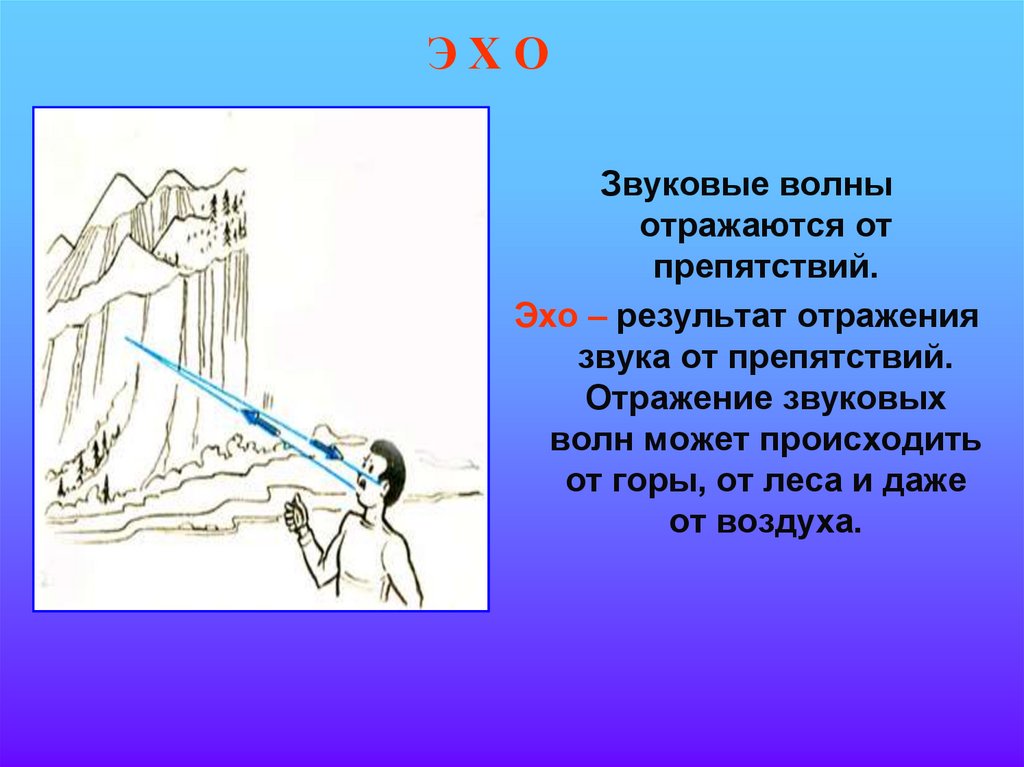 Э Х О

Звуковые волны отражаются от препятствий.

Эхо – результат отражения звука от препятствий. Отражение звуковых волн может происходить от горы, от леса и даже от воздуха.